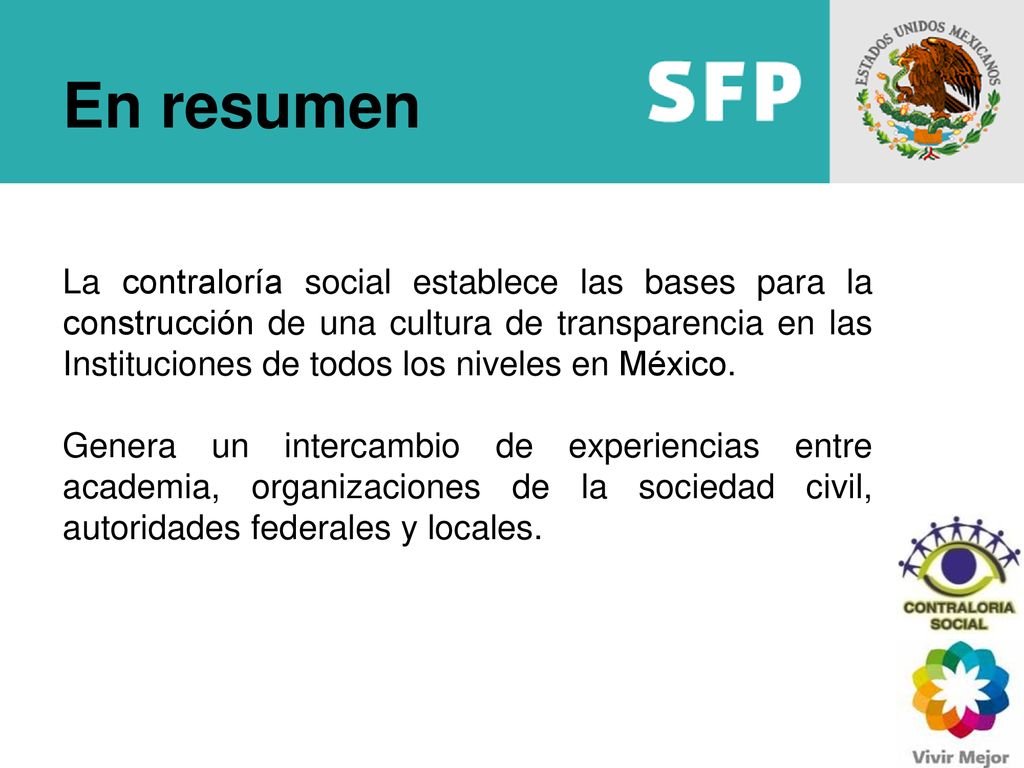 En resumen

SFP

ESTADOS UNIDOS MEXICANOS

La contraloría social establece las bases para la construcción de una cultura de transparencia en las Instituciones de todos los niveles en México.

Genera un intercambio de experiencias entre academia, organizaciones de la sociedad civil, autoridades federales y locales.

CONTRALORIA SOCIAL

Vivir Mejor